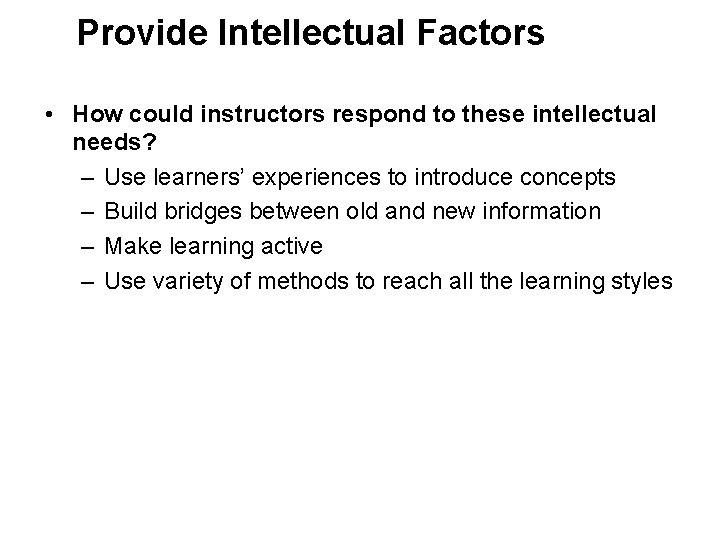 Provide Intellectual Factors

• How could instructors respond to these intellectual needs?
– Use learners’ experiences to introduce concepts
– Build bridges between old and new information
– Make learning active
– Use variety of methods to reach all the learning styles